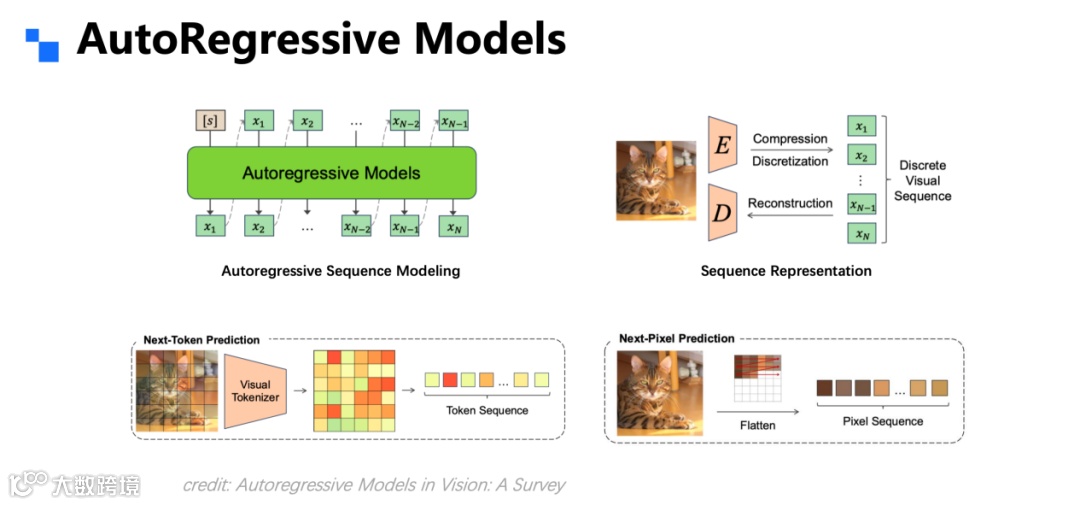 AutoRegressive Models

$[s]$ $x_1$ $x_2$ ... $x_{N-2}$ $x_{N-1}$

Autoregressive Models

$x_1$ $x_2$ ... $x_{N-2}$ $x_{N-1}$ $x_N$

Autoregressive Sequence Modeling

$E$ Compression Discretization

$D$ Reconstruction

$x_1$ $x_2$ ⋮ $x_{N-1}$ $x_N$

Discrete Visual Sequence

Sequence Representation

Next-Token Prediction

Visual Tokenizer

...

Token Sequence

Next-Pixel Prediction

Flatten

...

Pixel Sequence

大数跨境

credit: Autoregressive Models in Vision: A Survey